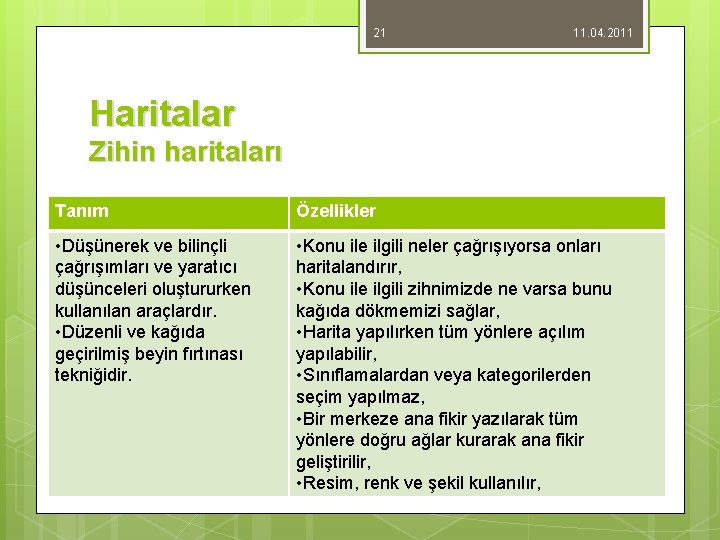 21 11.04.2011

Haritalar
Zihin haritaları

| Tanım | Özellikler |
|---|---|
| •Düşünerek ve bilinçli çağrışımları ve yaratıcı düşünceleri oluştururken kullanılan araçlardır. •Düzenli ve kağıda geçirilmiş beyin fırtınası tekniğidir. | •Konu ile ilgili neler çağrışıyorsa onları haritalandırır, •Konu ile ilgili zihnimizde ne varsa bunu kağıda dökmemizi sağlar, •Harita yapılırken tüm yönlere açılım yapılabilir, •Sınıflamalardan veya kategorilerden seçim yapılmaz, •Bir merkeze ana fikir yazılarak tüm yönlere doğru ağlar kurarak ana fikir geliştirilir, •Resim, renk ve şekil kullanılır, |